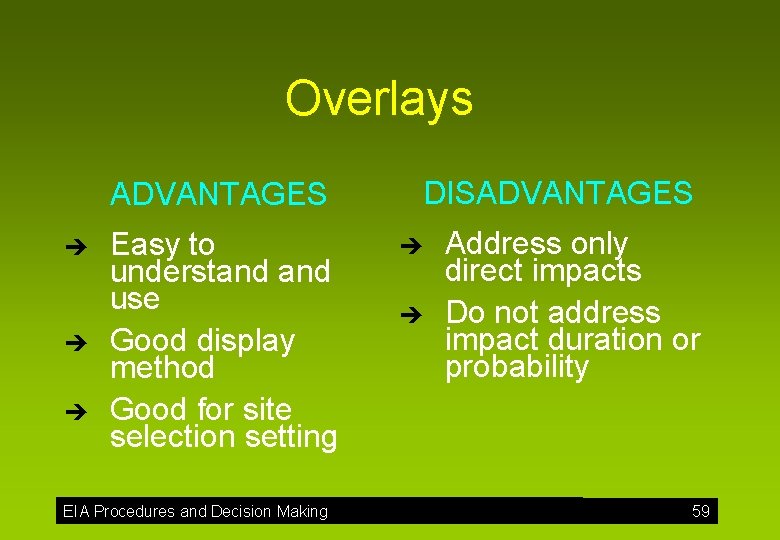 Overlays

ADVANTAGES

➔ Easy to understand and use

➔ Good display method

➔ Good for site selection setting

DISADVANTAGES

➔ Address only direct impacts

➔ Do not address impact duration or probability

EIA Procedures and Decision Making

59